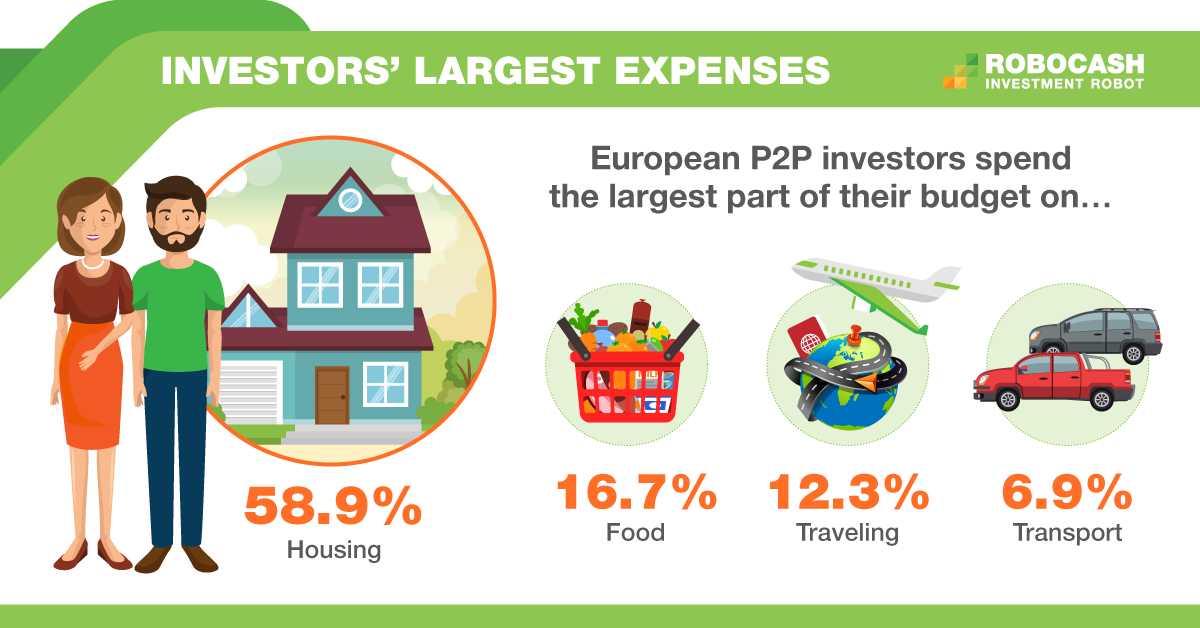 INVESTORS' LARGEST EXPENSES

ROBOCASH
INVESTMENT ROBOT

European P2P investors spend the largest part of their budget on…

58.9%
Housing

16.7%
Food

12.3%
Traveling

6.9%
Transport